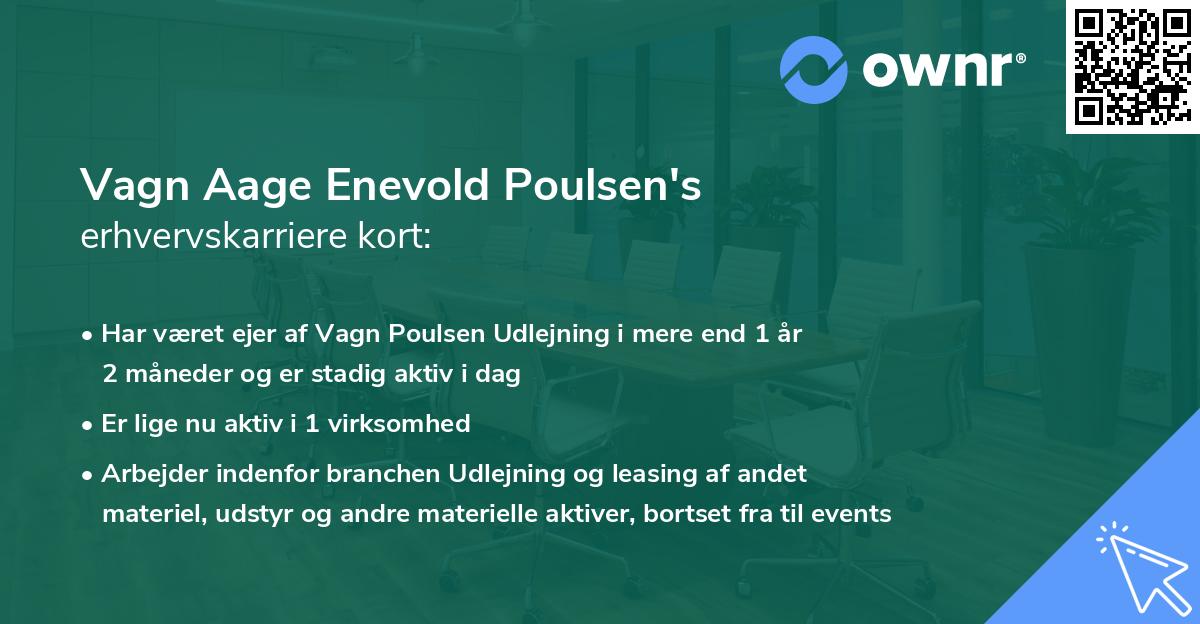 ownr®

Vagn Aage Enevold Poulsen's
erhvervskarriere kort:

• Har været ejer af Vagn Poulsen Udlejning i mere end 1 år 2 måneder og er stadig aktiv i dag

• Er lige nu aktiv i 1 virksomhed

• Arbejder indenfor branchen Udlejning og leasing af andet materiel, udstyr og andre materielle aktiver, bortset fra til events